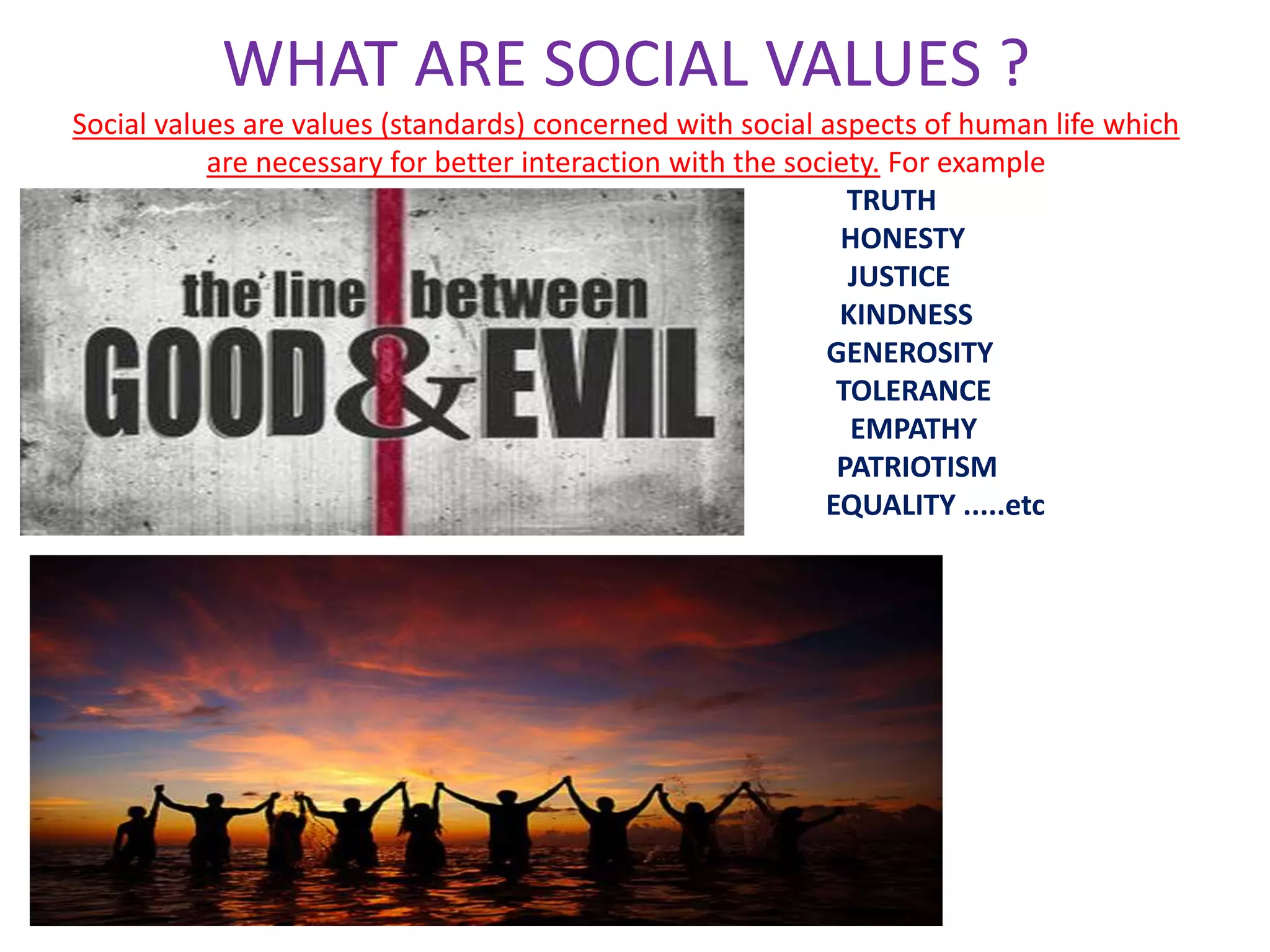 WHAT ARE SOCIAL VALUES ?

Social values are values (standards) concerned with social aspects of human life which are necessary for better interaction with the society. For example

the line between
GOOD & EVIL

TRUTH
HONESTY
JUSTICE
KINDNESS
GENEROSITY
TOLERANCE
EMPATHY
PATRIOTISM
EQUALITY .....etc